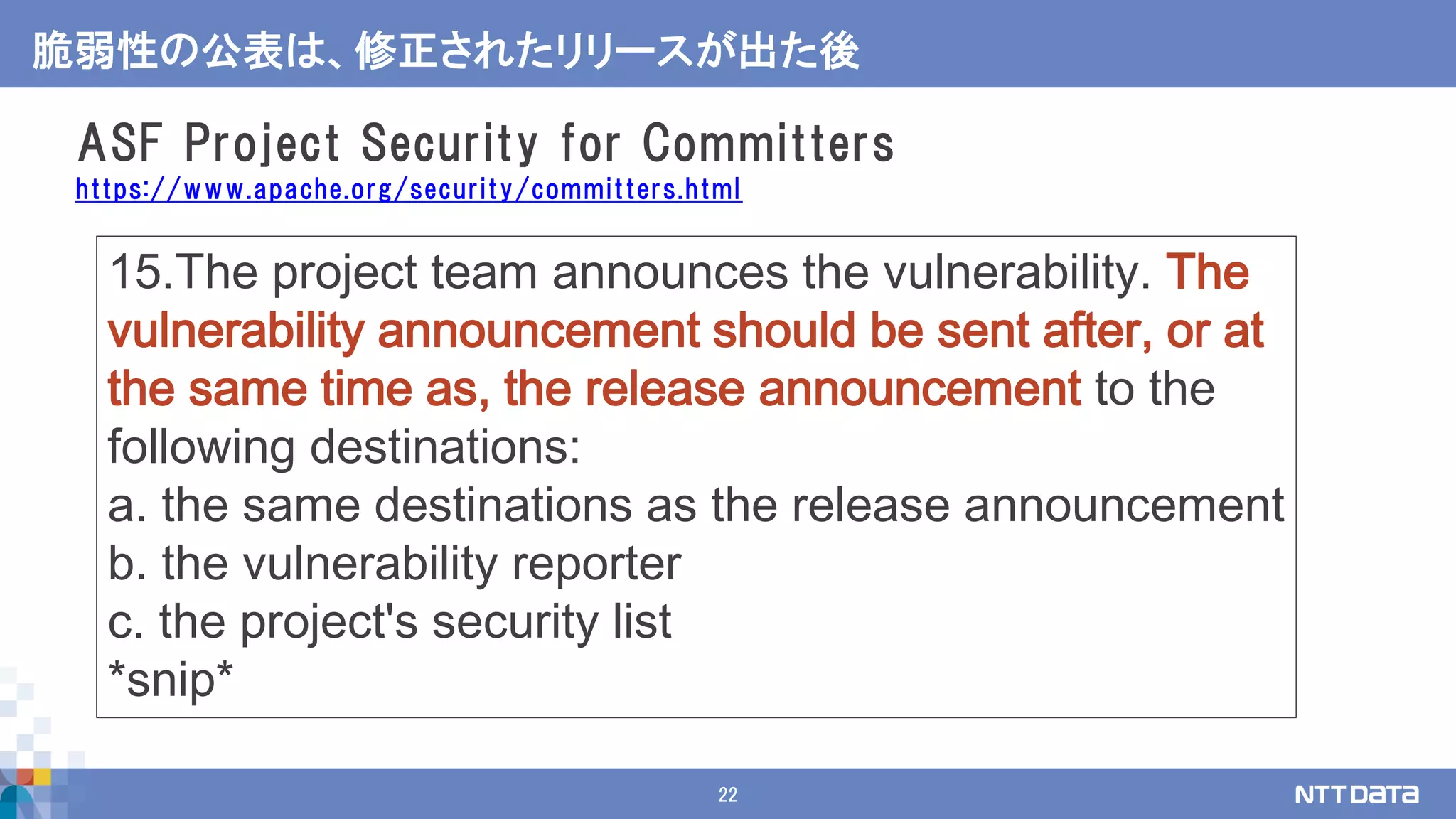 脆弱性の公表は、修正されたリリースが出た後

ASF Project Security for Committers
https://www.apache.org/security/committers.html

15.The project team announces the vulnerability. The vulnerability announcement should be sent after, or at the same time as, the release announcement to the following destinations:
a. the same destinations as the release announcement
b. the vulnerability reporter
c. the project's security list
*snip*

22

NTT DATA